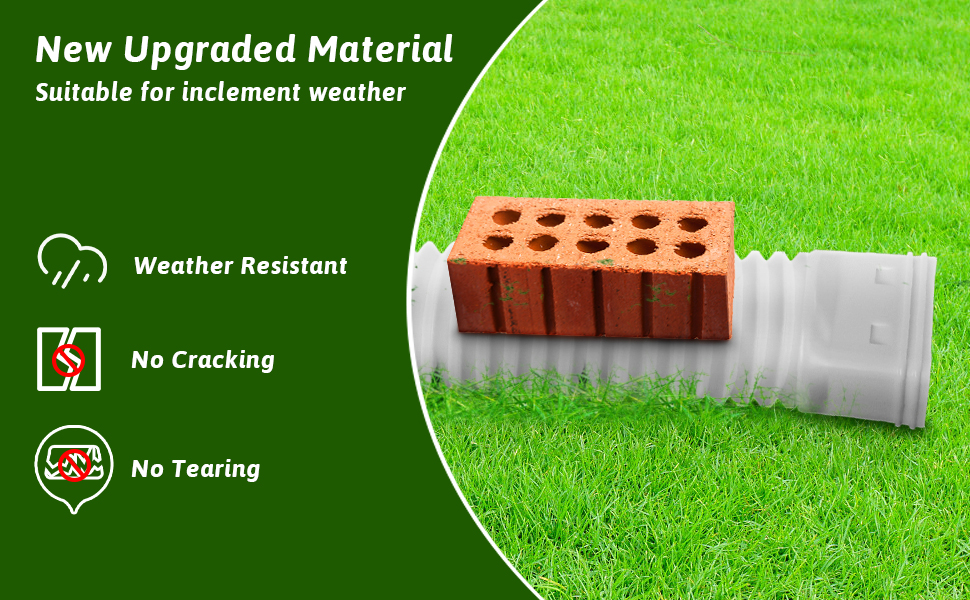 New Upgraded Material
Suitable for inclement weather

Weather Resistant

No Cracking

No Tearing